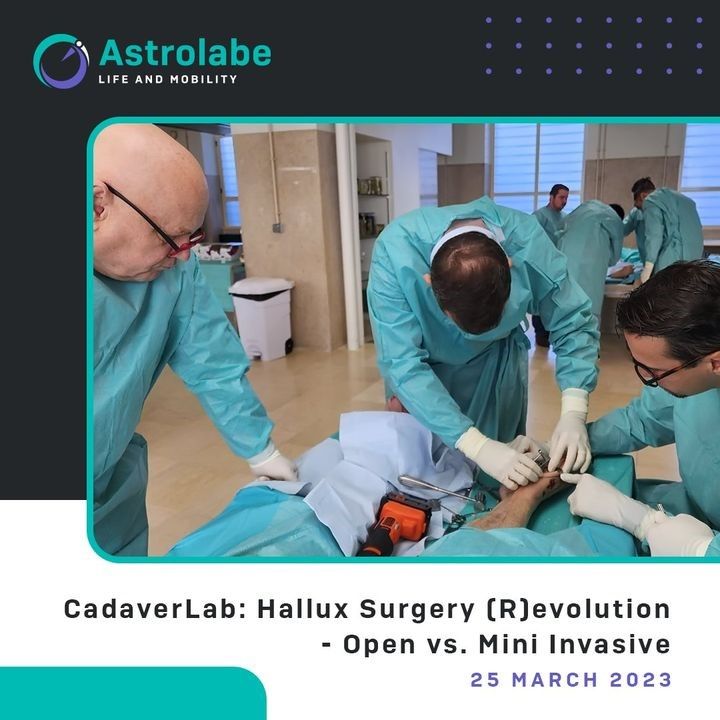 Astrolabe
LIFE AND MOBILITY

CadaverLab: Hallux Surgery (R)evolution - Open vs. Mini Invasive
25 MARCH 2023